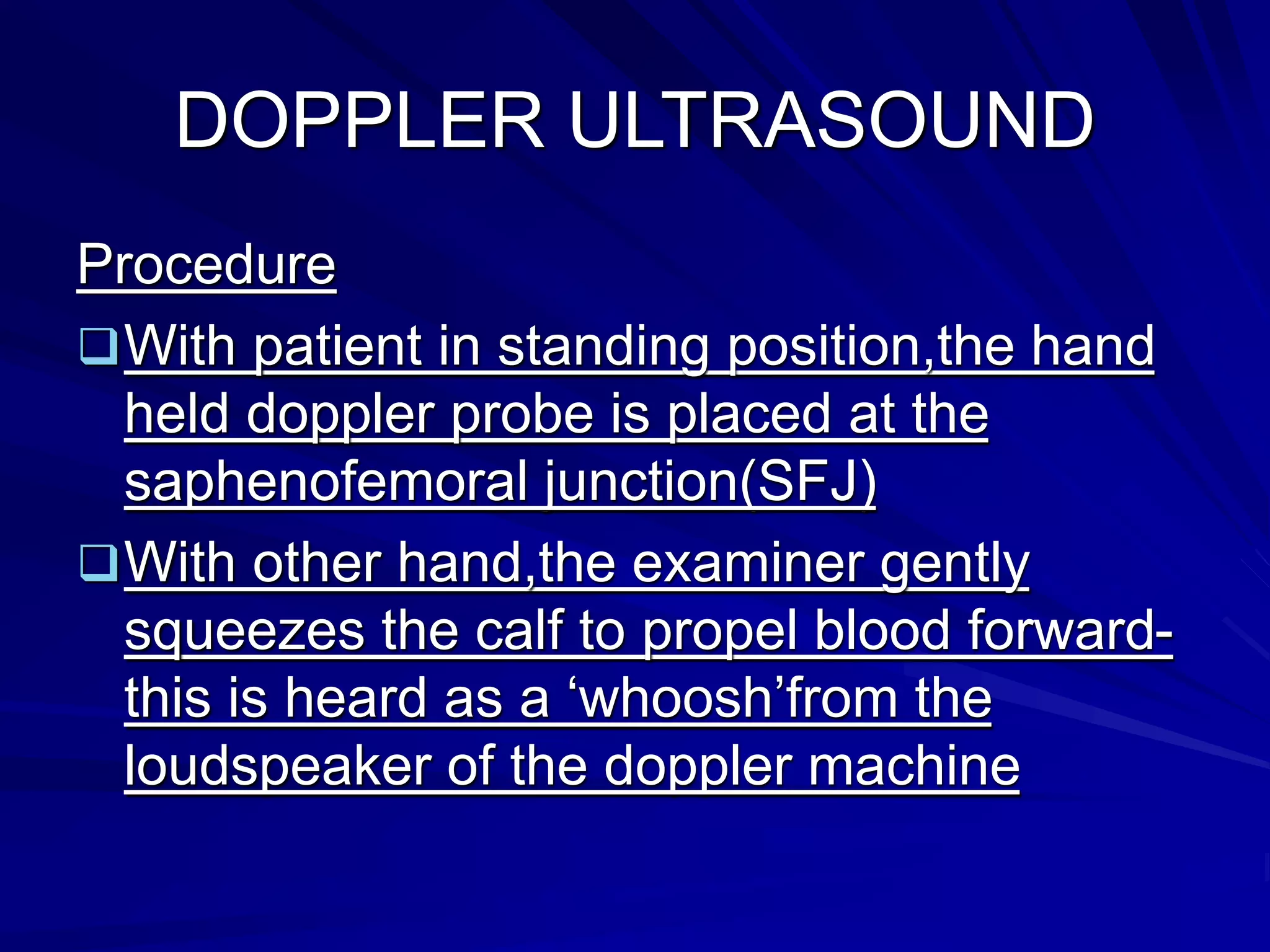 DOPPLER ULTRASOUND

Procedure

❑ With patient in standing position,the hand held doppler probe is placed at the saphenofemoral junction(SFJ)

❑ With other hand,the examiner gently squeezes the calf to propel blood forward-this is heard as a ‘whoosh’from the loudspeaker of the doppler machine